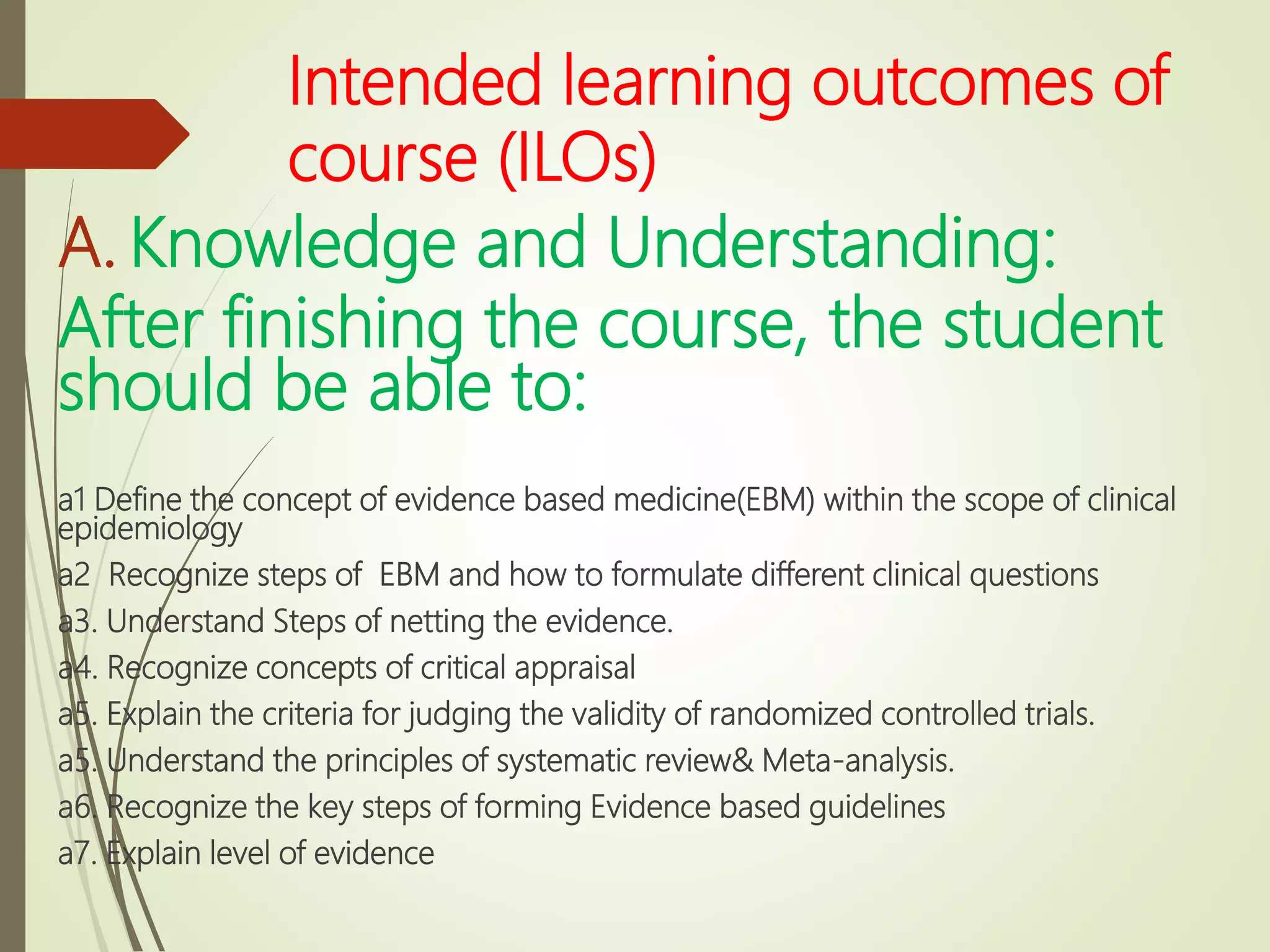 Intended learning outcomes of course (ILOs)

A. Knowledge and Understanding:
After finishing the course, the student should be able to:

a1 Define the concept of evidence based medicine(EBM) within the scope of clinical epidemiology
a2 Recognize steps of EBM and how to formulate different clinical questions
a3. Understand Steps of netting the evidence.
a4. Recognize concepts of critical appraisal
a5. Explain the criteria for judging the validity of randomized controlled trials.
a5. Understand the principles of systematic review& Meta-analysis.
a6. Recognize the key steps of forming Evidence based guidelines
a7. Explain level of evidence